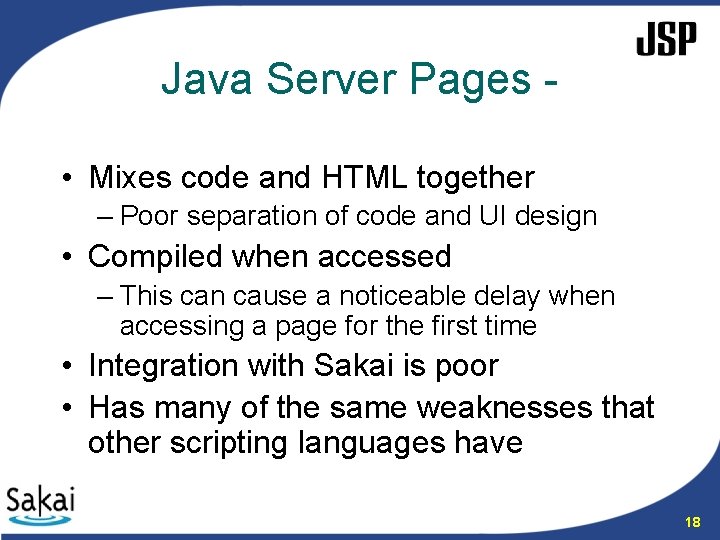 JSP

Java Server Pages -

• Mixes code and HTML together
– Poor separation of code and UI design
• Compiled when accessed
– This can cause a noticeable delay when accessing a page for the first time
• Integration with Sakai is poor
• Has many of the same weaknesses that other scripting languages have

Sakai

18